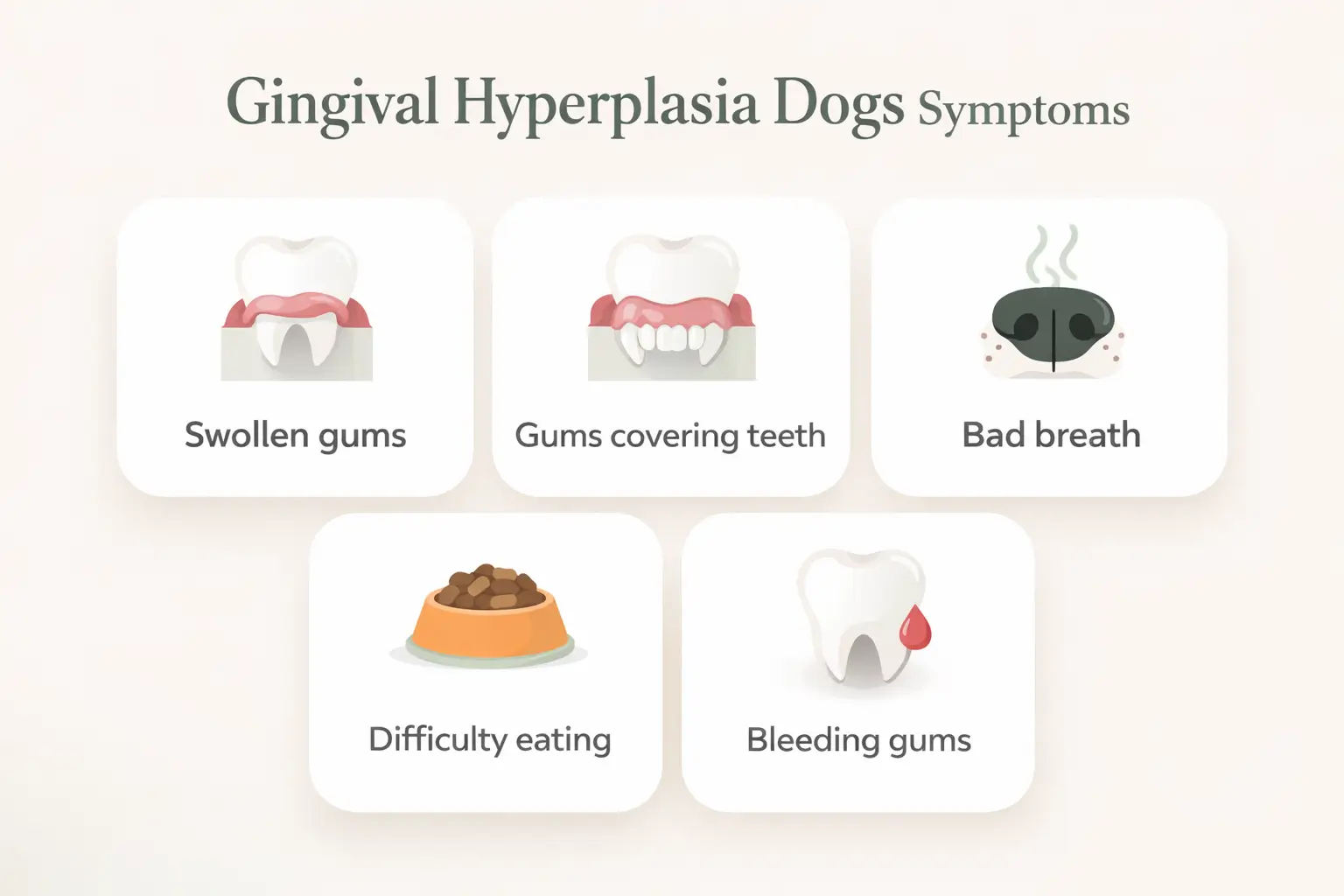 Gingival Hyperplasia Dogs Symptoms

Swollen gums

Gums covering teeth

Bad breath

Difficulty eating

Bleeding gums